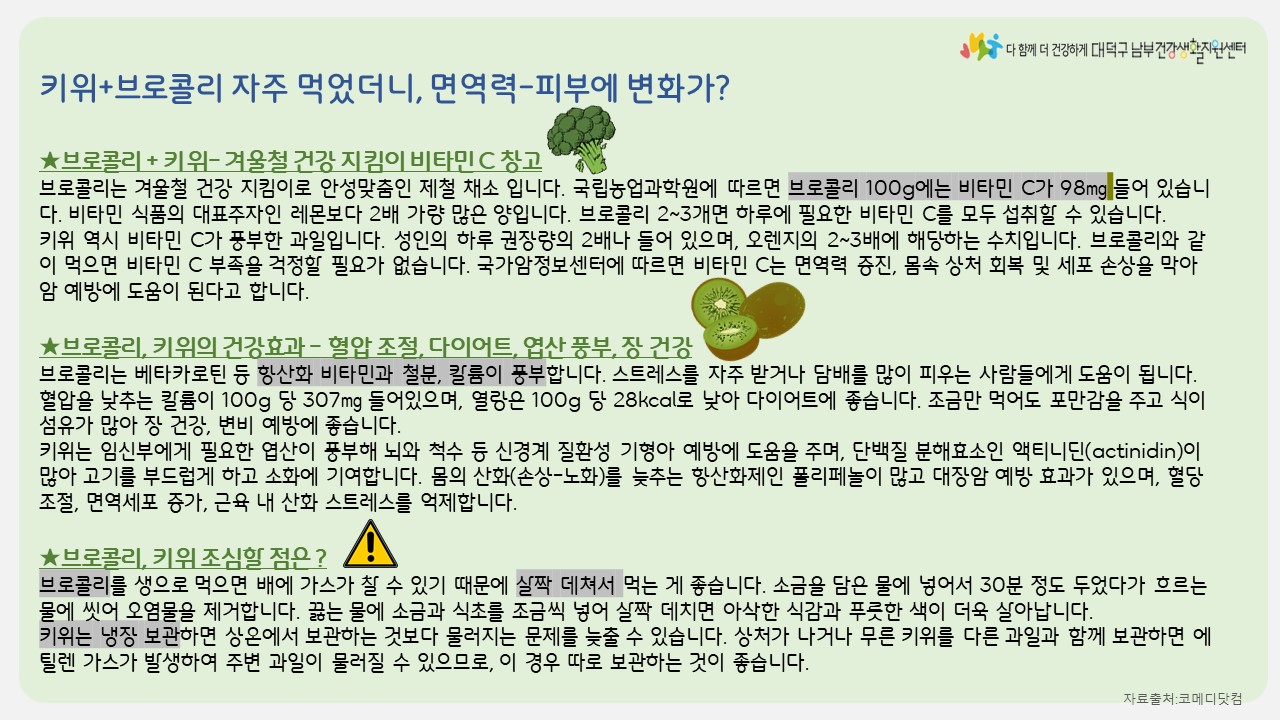 다 함께 더 건강하게 대덕구 남부건강생활지원센터

키위+브로콜리 자주 먹었더니, 면역력-피부에 변화가?

★브로콜리 + 키위- 겨울철 건강 지킴이 비타민 C 창고

브로콜리는 겨울철 건강 지킴이로 안성맞춤인 제철 채소 입니다. 국립농업과학원에 따르면 브로콜리 100g에는 비타민 C가 98㎎ 들어 있습니다. 비타민 식품의 대표주자인 레몬보다 2배 가량 많은 양입니다. 브로콜리 2~3개면 하루에 필요한 비타민 C를 모두 섭취할 수 있습니다.
키위 역시 비타민 C가 풍부한 과일입니다. 성인의 하루 권장량의 2배나 들어 있으며, 오렌지의 2~3배에 해당하는 수치입니다. 브로콜리와 같이 먹으면 비타민 C 부족을 걱정할 필요가 없습니다. 국가암정보센터에 따르면 비타민 C는 면역력 증진, 몸속 상처 회복 및 세포 손상을 막아 암 예방에 도움이 된다고 합니다.

★브로콜리, 키위의 건강효과 - 혈압 조절, 다이어트, 엽산 풍부, 장 건강

브로콜리는 베타카로틴 등 항산화 비타민과 철분, 칼륨이 풍부합니다. 스트레스를 자주 받거나 담배를 많이 피우는 사람들에게 도움이 됩니다. 혈압을 낮추는 칼륨이 100g 당 307㎎ 들어있으며, 열량은 100g 당 28kcal로 낮아 다이어트에 좋습니다. 조금만 먹어도 포만감을 주고 식이섬유가 많아 장 건강, 변비 예방에 좋습니다.
키위는 임신부에게 필요한 엽산이 풍부해 뇌와 척수 등 신경계 질환성 기형아 예방에 도움을 주며, 단백질 분해효소인 액티니딘(actinidin)이 많아 고기를 부드럽게 하고 소화에 기여합니다. 몸의 산화(손상-노화)를 늦추는 항산화제인 폴리페놀이 많고 대장암 예방 효과가 있으며, 혈당 조절, 면역세포 증가, 근육 내 산화 스트레스를 억제합니다.

★브로콜리, 키위 조심할 점은 ?

브로콜리를 생으로 먹으면 배에 가스가 찰 수 있기 때문에 살짝 데쳐서 먹는 게 좋습니다. 소금을 담은 물에 넣어서 30분 정도 두었다가 흐르는 물에 씻어 오염물을 제거합니다. 끓는 물에 소금과 식초를 조금씩 넣어 살짝 데치면 아삭한 식감과 푸릇한 색이 더욱 살아납니다.
키위는 냉장 보관하면 상온에서 보관하는 것보다 물러지는 문제를 늦출 수 있습니다. 상처가 나거나 무른 키위를 다른 과일과 함께 보관하면 에틸렌 가스가 발생하여 주변 과일이 물러질 수 있으므로, 이 경우 따로 보관하는 것이 좋습니다.

자료출처:코메디닷컴